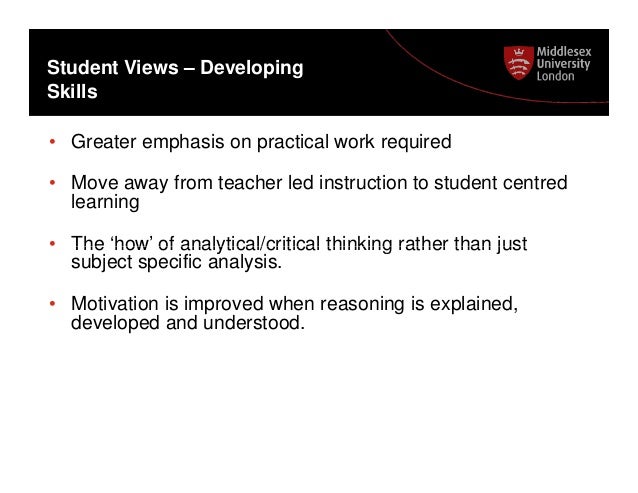 Student Views – Developing Skills

Middlesex University London

• Greater emphasis on practical work required

• Move away from teacher led instruction to student centred learning

• The 'how' of analytical/critical thinking rather than just subject specific analysis.

• Motivation is improved when reasoning is explained, developed and understood.